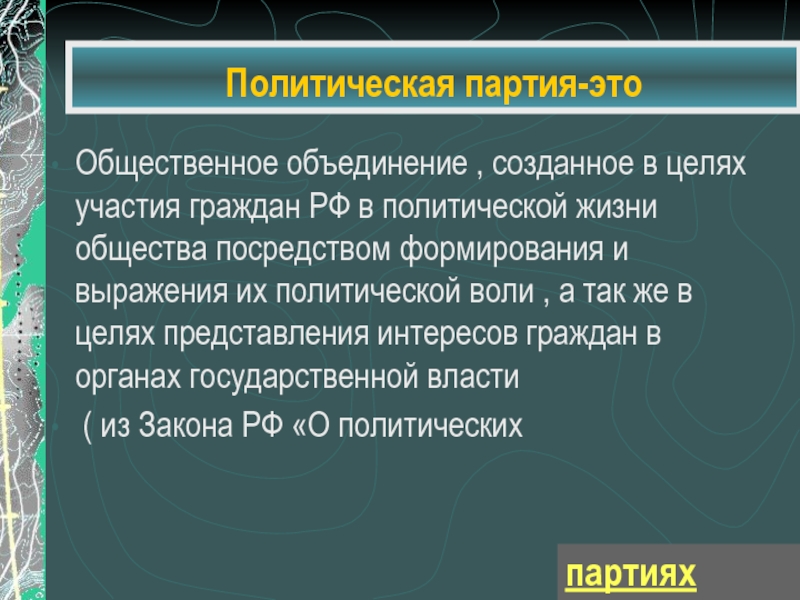 Политическая партия-это

Общественное объединение , созданное в целях участия граждан РФ в политической жизни общества посредством формирования и выражения их политической воли , а так же в целях представления интересов граждан в органах государственной власти

( из Закона РФ «О политических

партиях